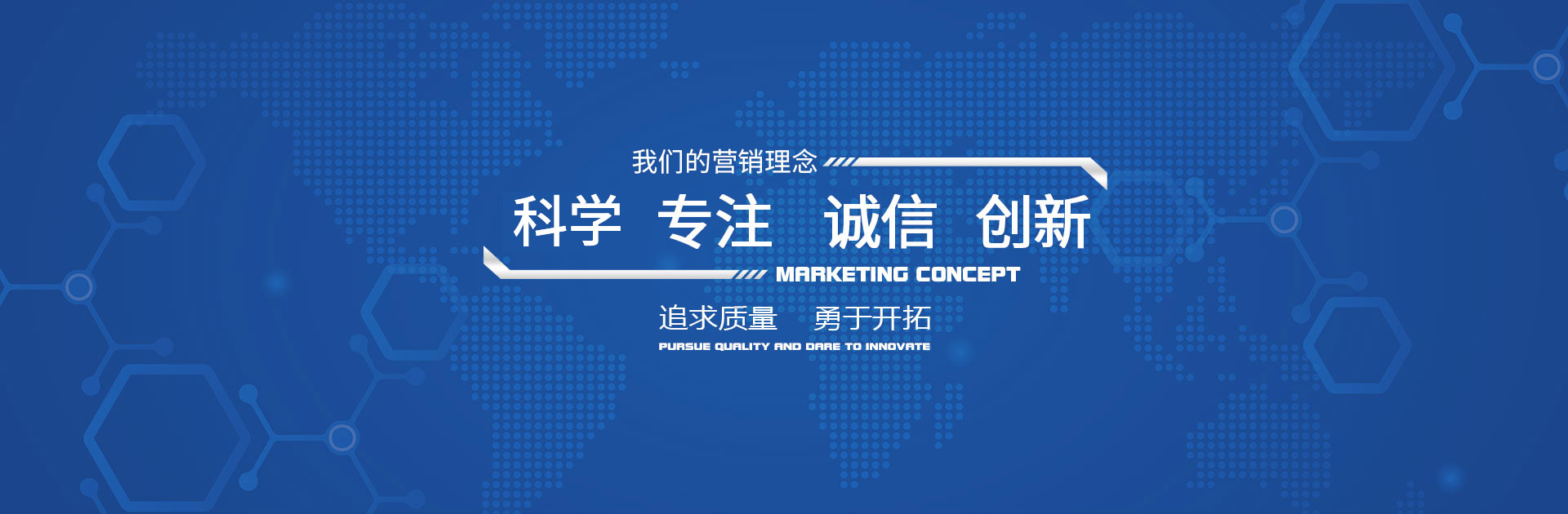 我们的营销理念

科学 专注 诚信 创新

MARKETING CONCEPT

追求质量 勇于开拓

PURSUE QUALITY AND DARE TO INNOVATE